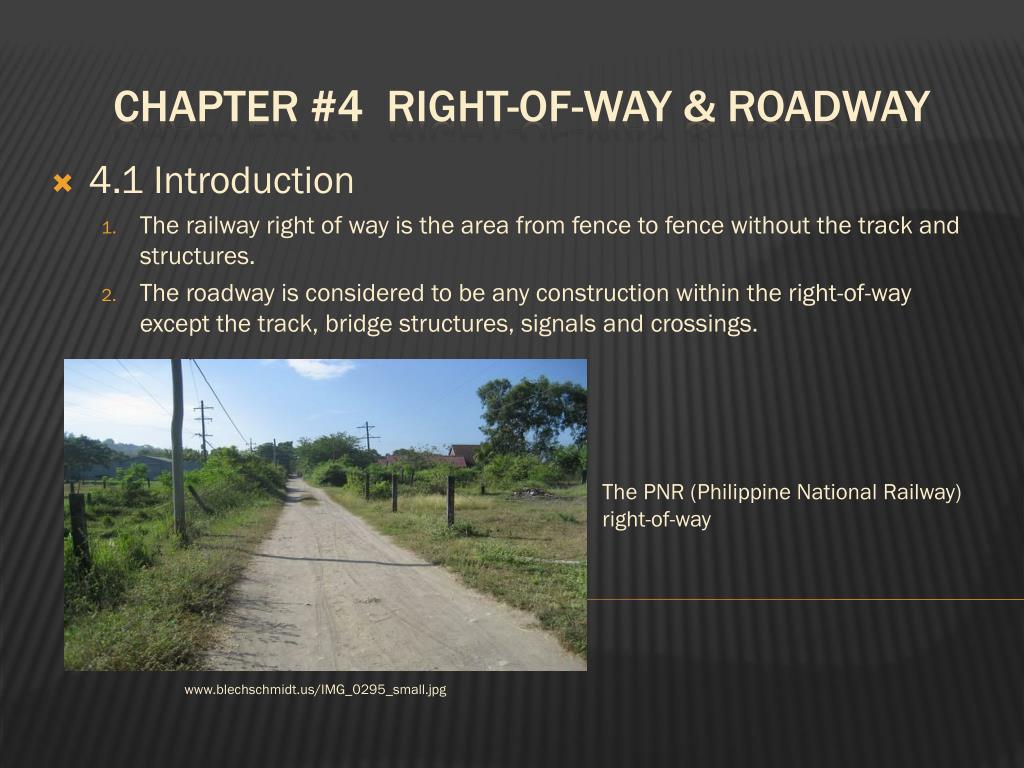 CHAPTER #4  RIGHT-OF-WAY & ROADWAY

4.1 Introduction

1. The railway right of way is the area from fence to fence without the track and structures.
2. The roadway is considered to be any construction within the right-of-way except the track, bridge structures, signals and crossings.

The PNR (Philippine National Railway) right-of-way

www.blechschmidt.us/IMG_0295_small.jpg